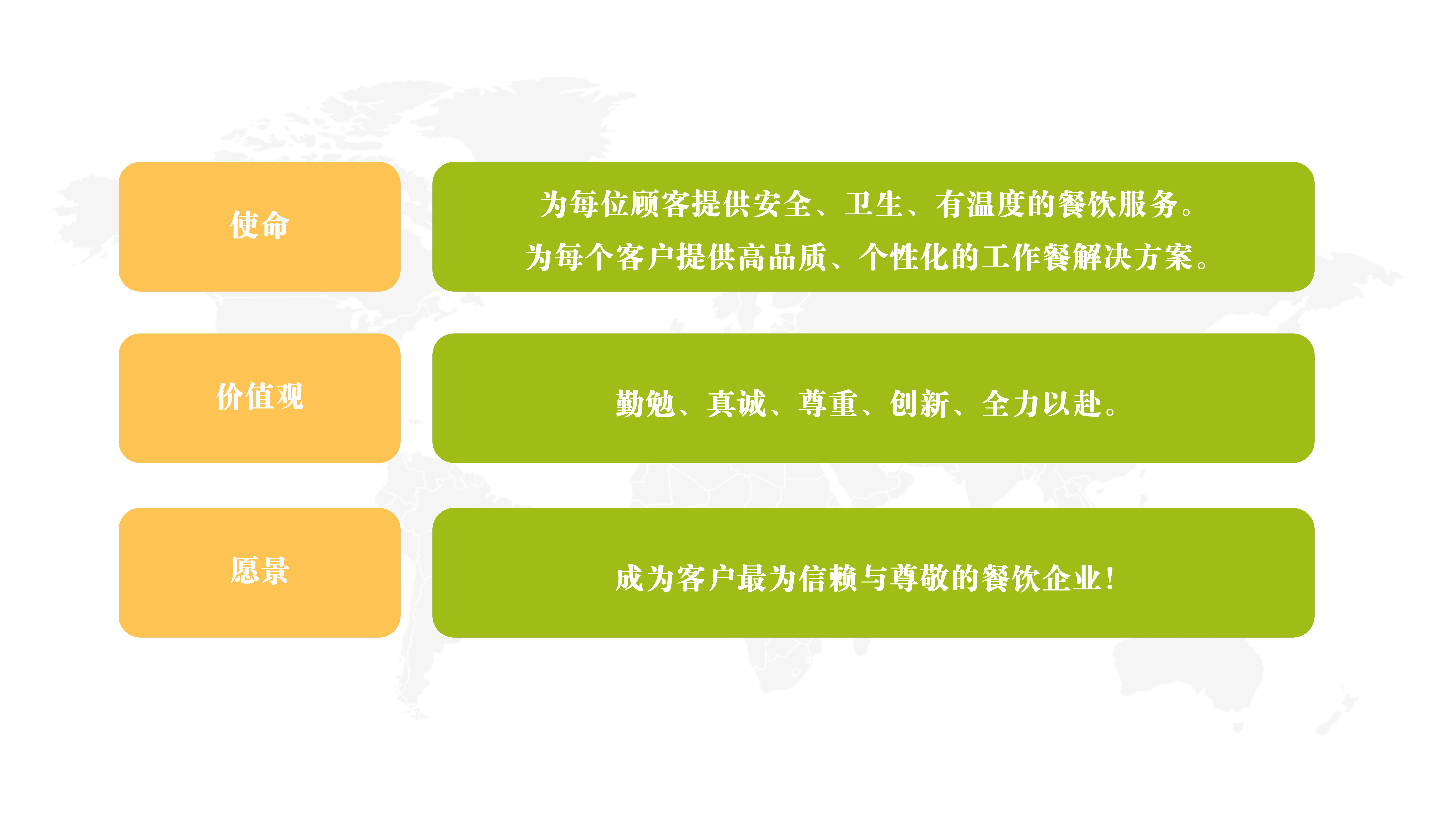 使命

为每位顾客提供安全、卫生、有温度的餐饮服务。
为每个客户提供高品质、个性化的工作餐解决方案。

价值观

勤勉、真诚、尊重、创新、全力以赴。

愿景

成为客户最为信赖与尊敬的餐饮企业！